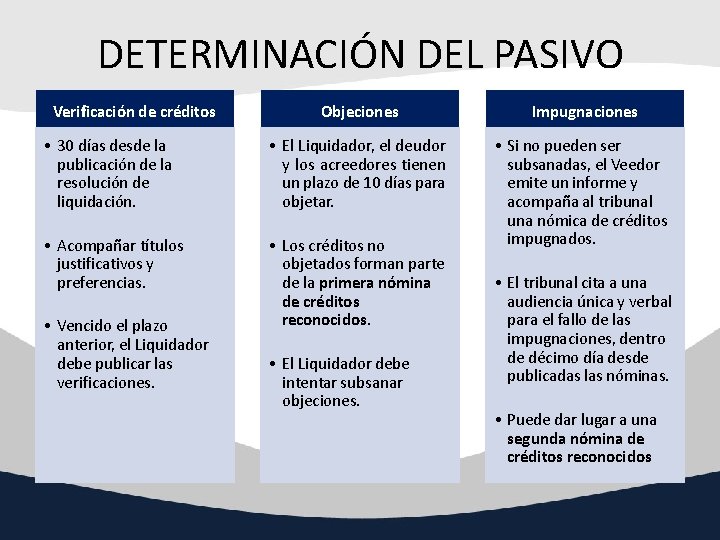 DETERMINACIÓN DEL PASIVO

Verificación de créditos

• 30 días desde la publicación de la resolución de liquidación.

• Acompañar títulos justificativos y preferencias.

• Vencido el plazo anterior, el Liquidador debe publicar las verificaciones.

Objeciones

• El Liquidador, el deudor y los acreedores tienen un plazo de 10 días para objetar.

• Los créditos no objetados forman parte de la primera nómina de créditos reconocidos.

• El Liquidador debe intentar subsanar objeciones.

Impugnaciones

• Si no pueden ser subsanadas, el Veedor emite un informe y acompaña al tribunal una nómica de créditos impugnados.

• El tribunal cita a una audiencia única y verbal para el fallo de las impugnaciones, dentro de décimo día desde publicadas las nóminas.

• Puede dar lugar a una segunda nómina de créditos reconocidos